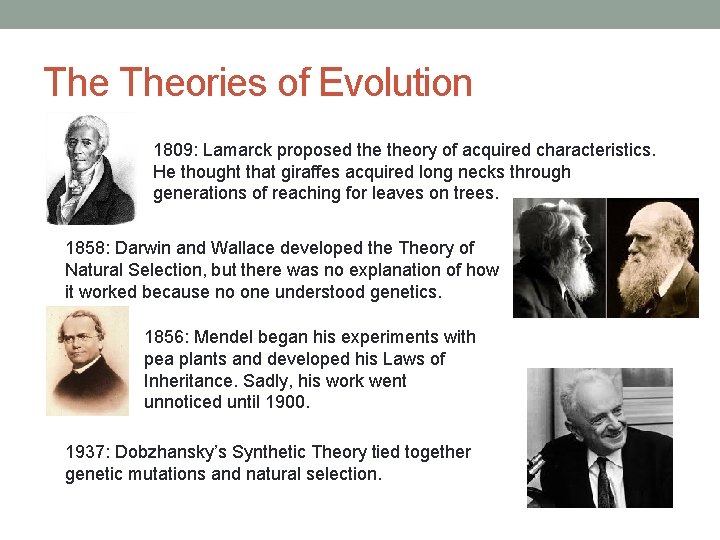 The Theories of Evolution

1809: Lamarck proposed the theory of acquired characteristics. He thought that giraffes acquired long necks through generations of reaching for leaves on trees.

1858: Darwin and Wallace developed the Theory of Natural Selection, but there was no explanation of how it worked because no one understood genetics.

1856: Mendel began his experiments with pea plants and developed his Laws of Inheritance. Sadly, his work went unnoticed until 1900.

1937: Dobzhansky's Synthetic Theory tied together genetic mutations and natural selection.